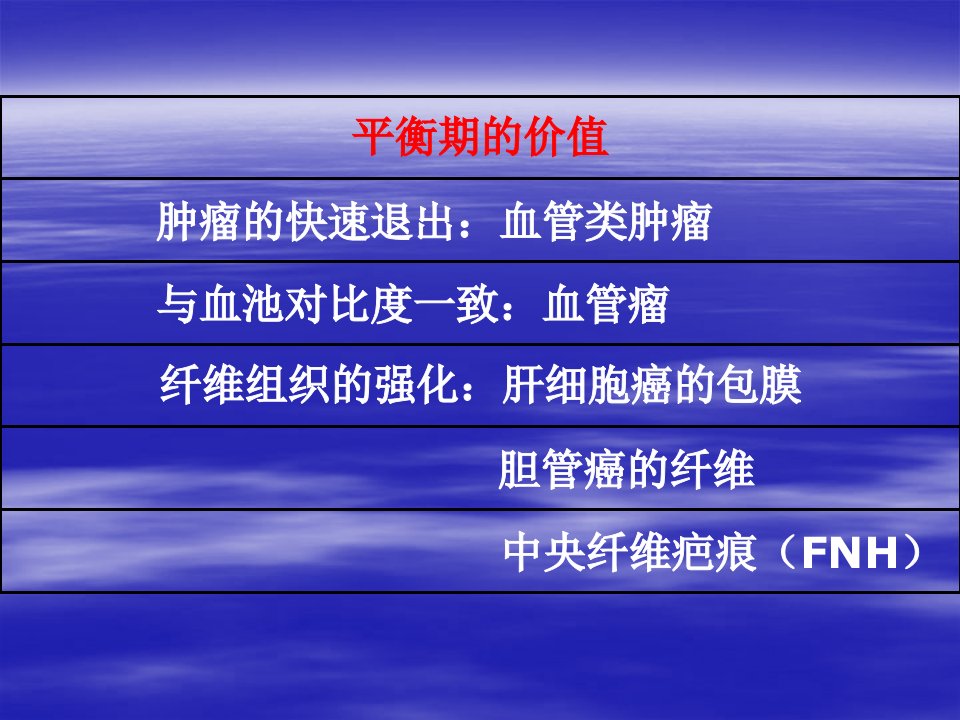 平衡期的价值

肿瘤的快速退出：血管类肿瘤

与血池对比度一致：血管瘤

纤维组织的强化：肝细胞癌的包膜

胆管癌的纤维

中央纤维疤痕（FNH）